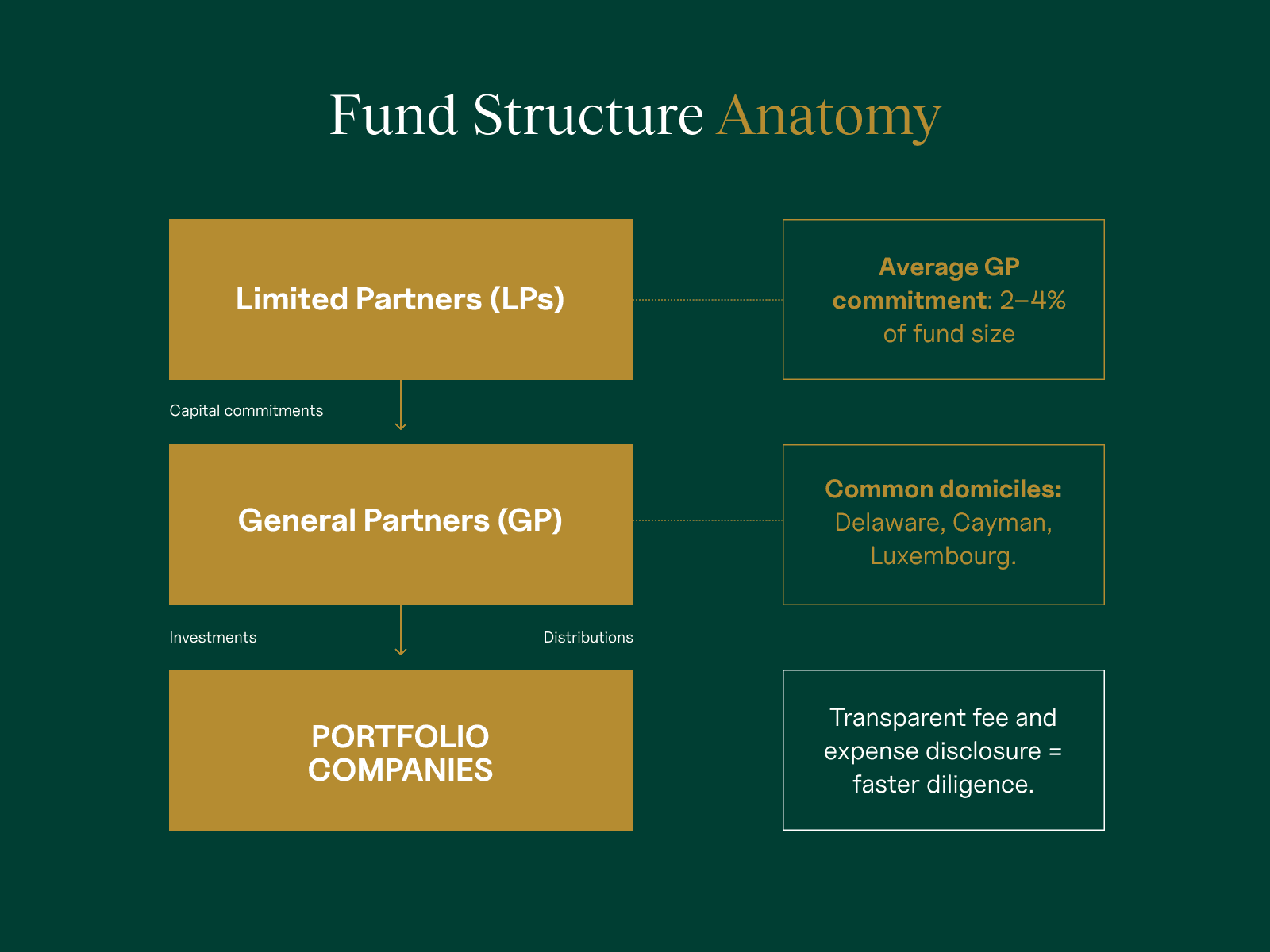 Fund Structure Anatomy

Limited Partners (LPs)

Average GP commitment: 2–4% of fund size

Capital commitments

General Partners (GP)

Common domiciles: Delaware, Cayman, Luxembourg.

Investments

Distributions

PORTFOLIO COMPANIES

Transparent fee and expense disclosure = faster diligence.